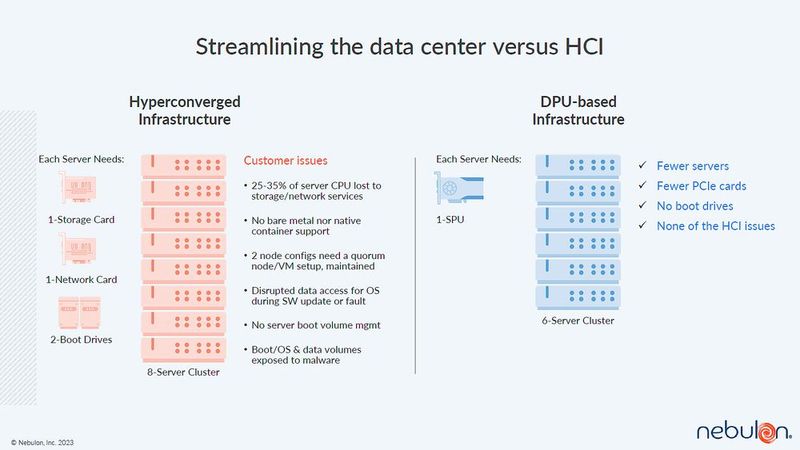 Streamlining the data center versus HCI

Hyperconverged Infrastructure

Each Server Needs:

1-Storage Card

1-Network Card

2-Boot Drives

8-Server Cluster

Customer issues

• 25-35% of server CPU lost to storage/network services

• No bare metal nor native container support

• 2 node configs need a quorum node/VM setup, maintained

• Disrupted data access for OS during SW update or fault

• No server boot volume mgmt

• Boot/OS & data volumes exposed to malware

DPU-based Infrastructure

Each Server Needs:

1-SPU

6-Server Cluster

✓ Fewer servers

✓ Fewer PCIe cards

✓ No boot drives

✓ None of the HCI issues

© Nebulon, Inc. 2023

nebulon